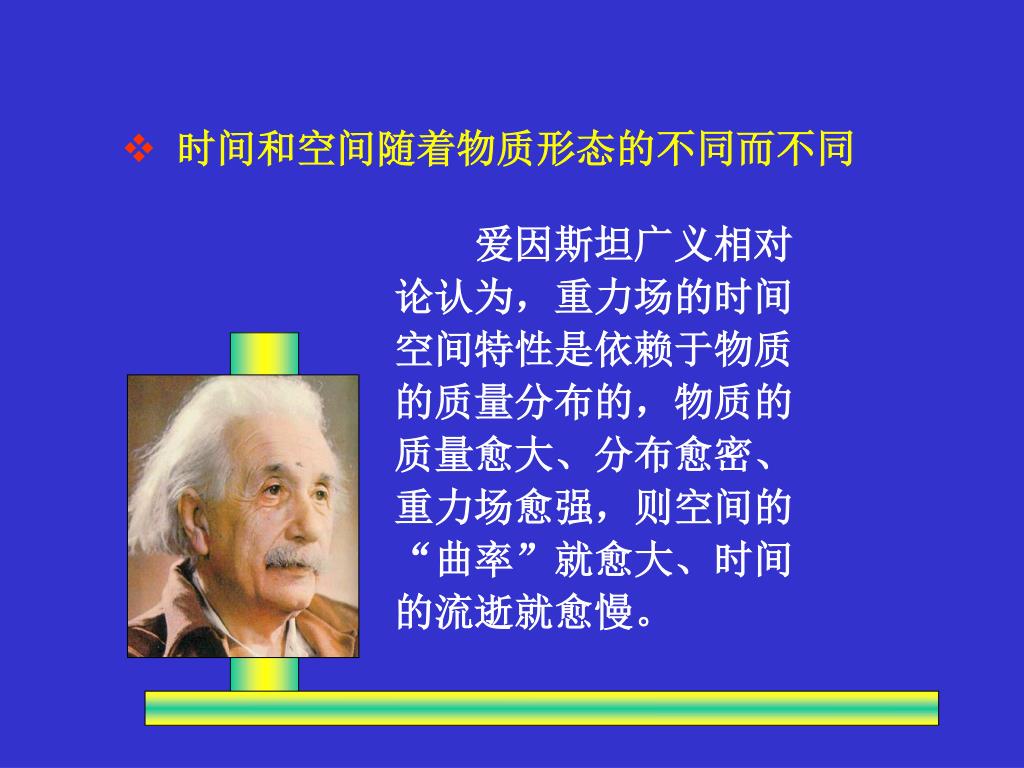 ❖ 时间和空间随着物质形态的不同而不同

爱因斯坦广义相对论认为，重力场的时间空间特性是依赖于物质的质量分布的，物质的质量愈大、分布愈密、重力场愈强，则空间的“曲率”就愈大、时间的流逝就愈慢。